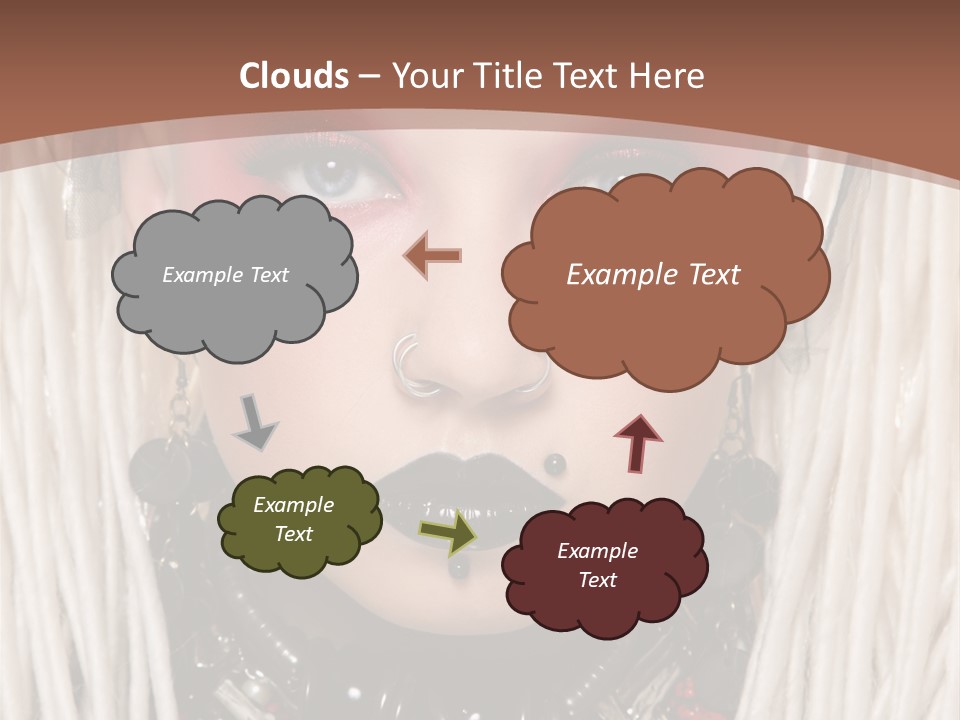 Clouds – Your Title Text Here

Example Text

Example Text

Example Text

Example Text